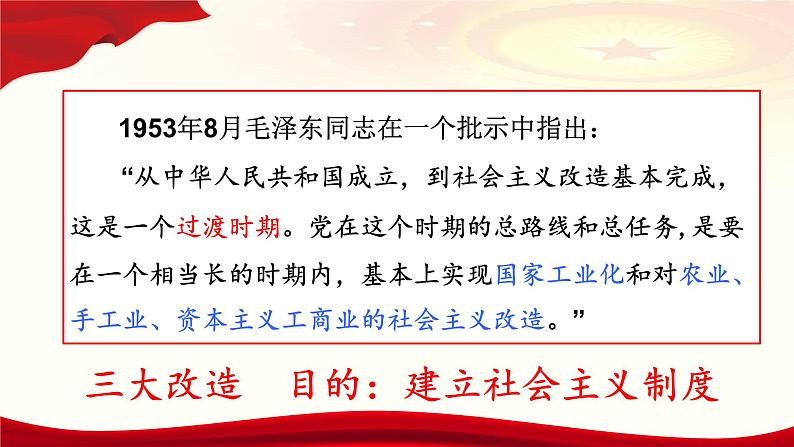 1953年8月毛泽东同志在一个批示中指出：

“从中华人民共和国成立，到社会主义改造基本完成，这是一个过渡时期。党在这个时期的总路线和总任务，是要在一个相当长的时期内，基本上实现国家工业化和对农业、手工业、资本主义工商业的社会主义改造。”

三大改造　目的：建立社会主义制度